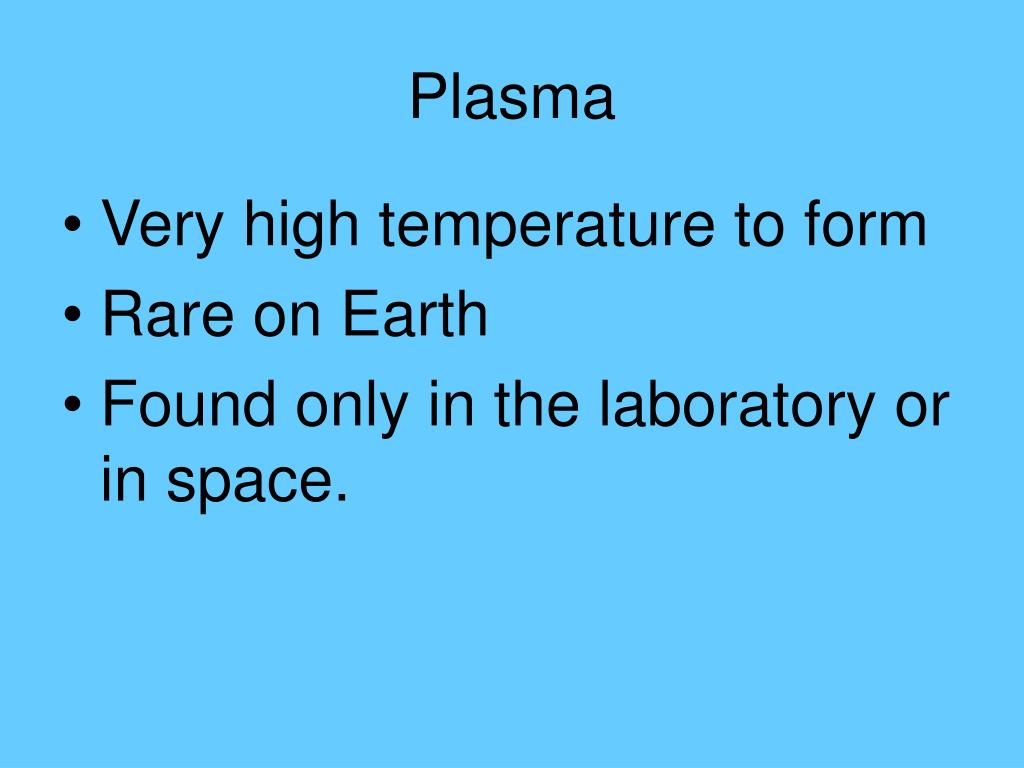 Plasma

• Very high temperature to form
• Rare on Earth
• Found only in the laboratory or in space.